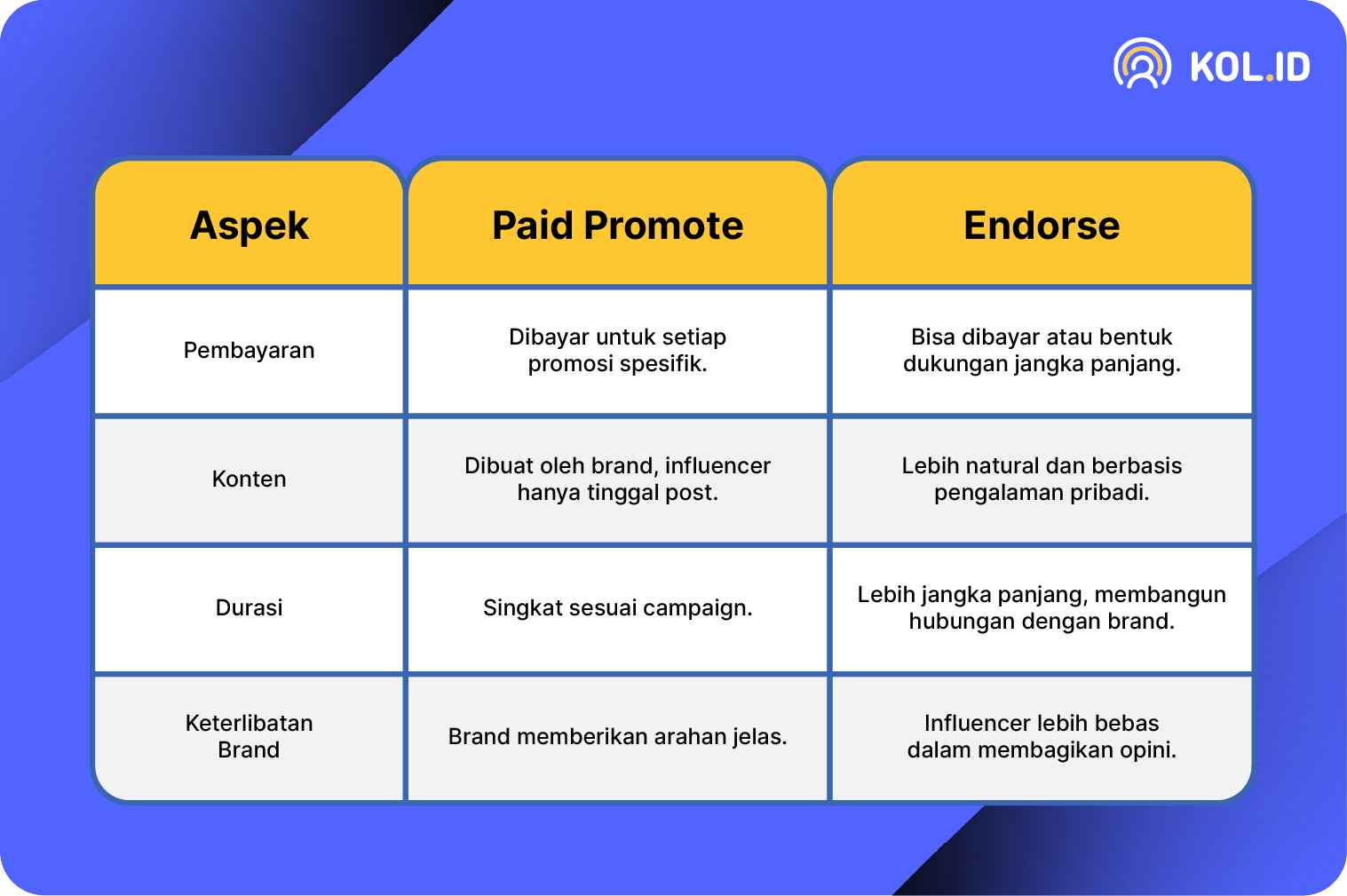 KOL.ID

| Aspek | Paid Promote | Endorse |
|---|---|---|
| Pembayaran | Dibayar untuk setiap promosi spesifik. | Bisa dibayar atau bentuk dukungan jangka panjang. |
| Konten | Dibuat oleh brand, influencer hanya tinggal post. | Lebih natural dan berbasis pengalaman pribadi. |
| Durasi | Singkat sesuai campaign. | Lebih jangka panjang, membangun hubungan dengan brand. |
| Keterlibatan Brand | Brand memberikan arahan jelas. | Influencer lebih bebas dalam membagikan opini. |